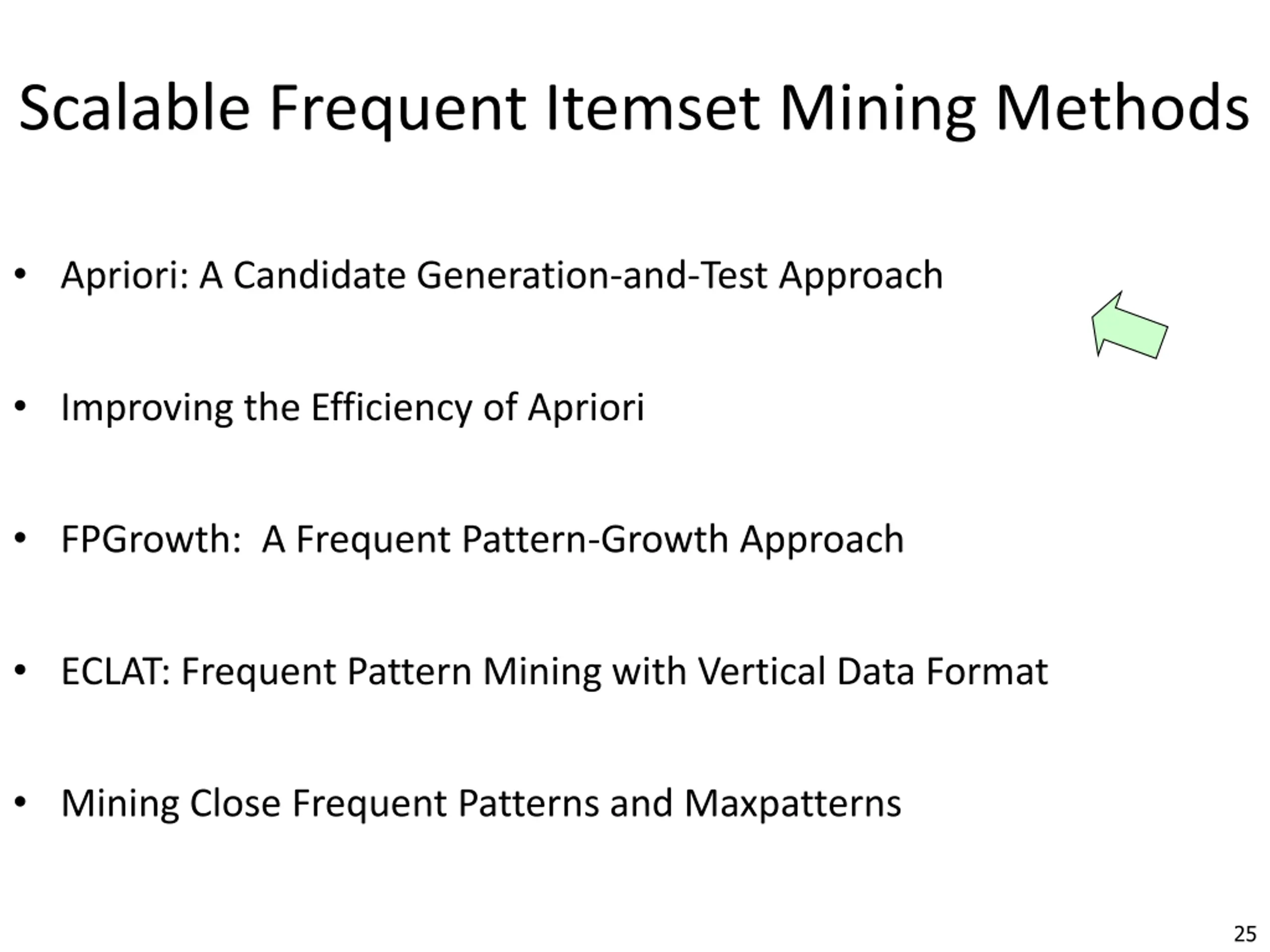 Scalable Frequent Itemset Mining Methods

• Apriori: A Candidate Generation-and-Test Approach

• Improving the Efficiency of Apriori

• FPGrowth: A Frequent Pattern-Growth Approach

• ECLAT: Frequent Pattern Mining with Vertical Data Format

• Mining Close Frequent Patterns and Maxpatterns

25